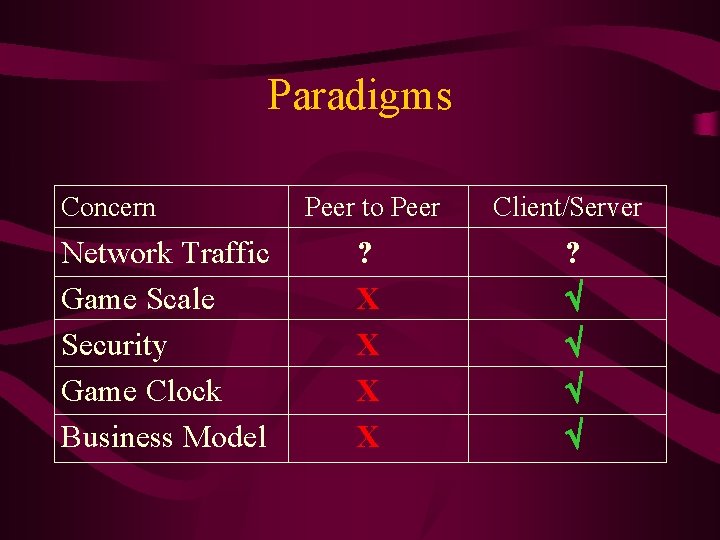 Paradigms

| Concern | Peer to Peer | Client/Server |
|---|---|---|
| Network Traffic | ? | ? |
| Game Scale | X | √ |
| Security | X | √ |
| Game Clock | X | √ |
| Business Model | X | √ |